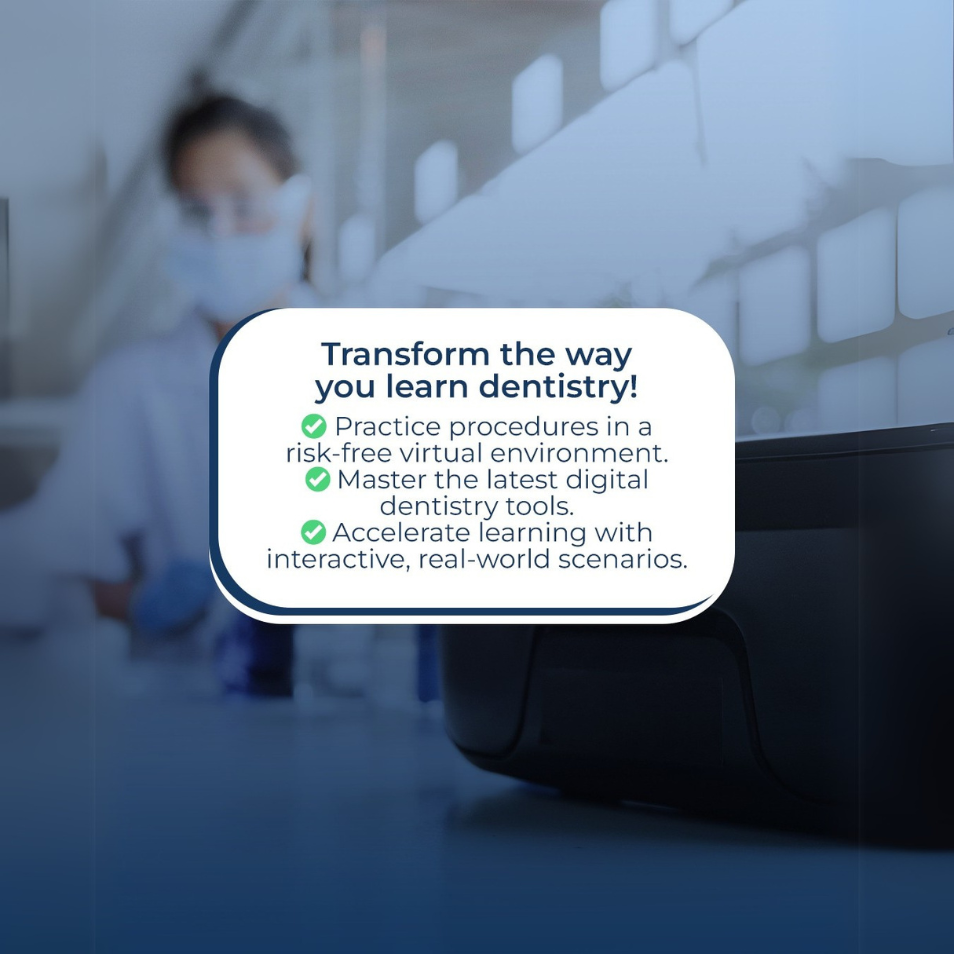 Transform the way you learn dentistry!

✅ Practice procedures in a risk-free virtual environment.
✅ Master the latest digital dentistry tools.
✅ Accelerate learning with interactive, real-world scenarios.